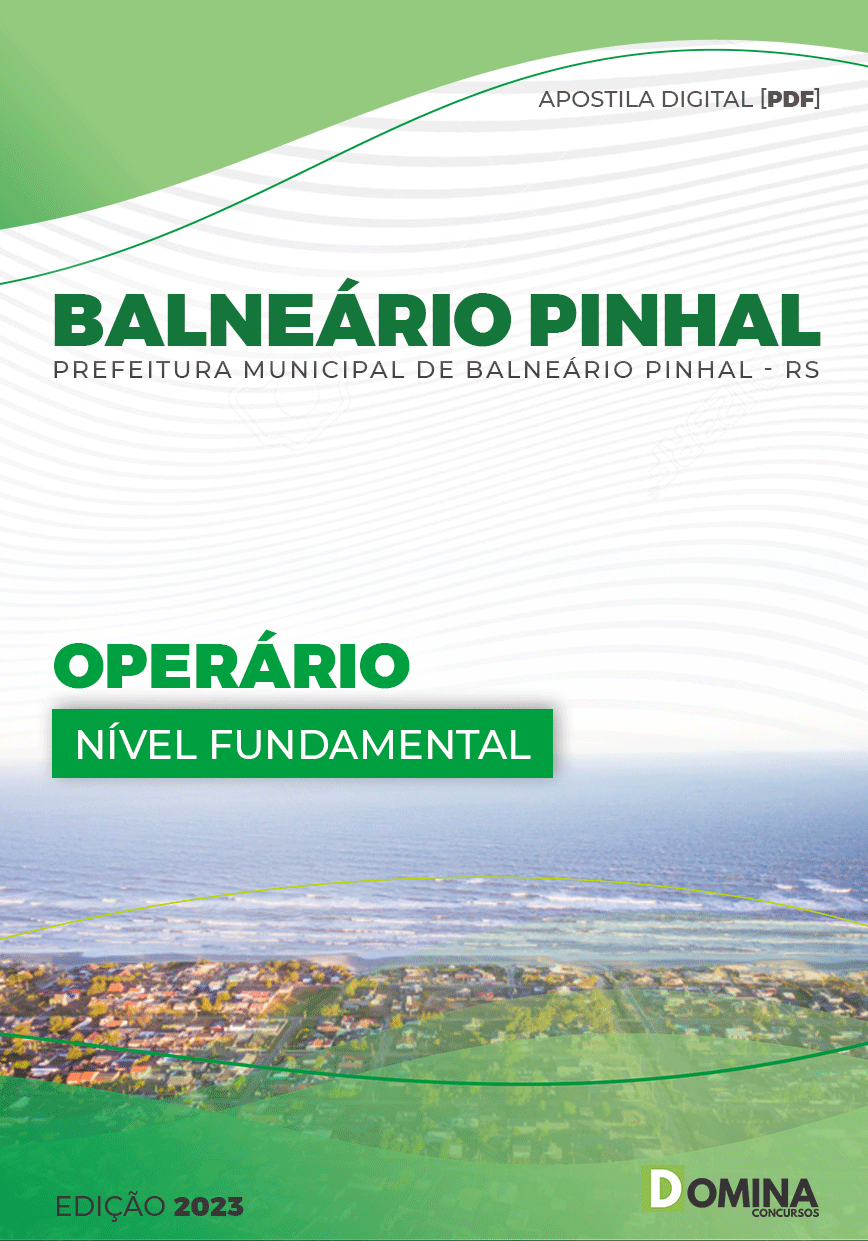 APOSTILA DIGITAL [PDF]

BALNEÁRIO PINHAL
PREFEITURA MUNICIPAL DE BALNEÁRIO PINHAL - RS

OPERÁRIO
NÍVEL FUNDAMENTAL

EDIÇÃO 2023

DOMINA
CONCURSOS